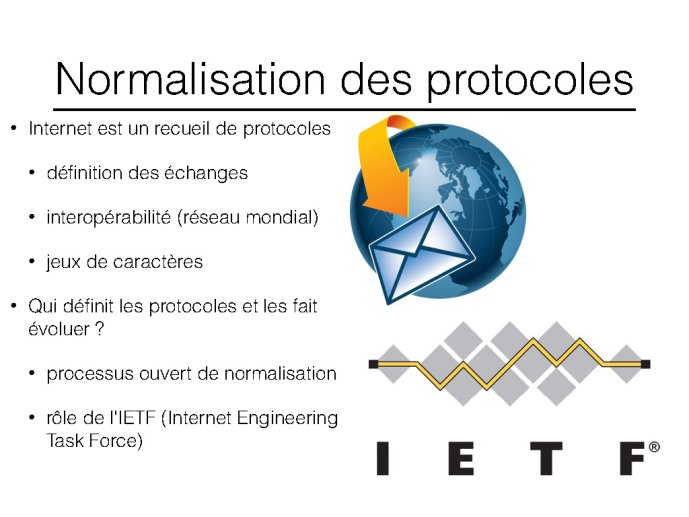 Normalisation des protocoles

• Internet est un recueil de protocoles
  • définition des échanges
  • interopérabilité (réseau mondial)
  • jeux de caractères
• Qui définit les protocoles et les fait évoluer ?
  • processus ouvert de normalisation
  • rôle de l'IETF (Internet Engineering Task Force)

IETF®